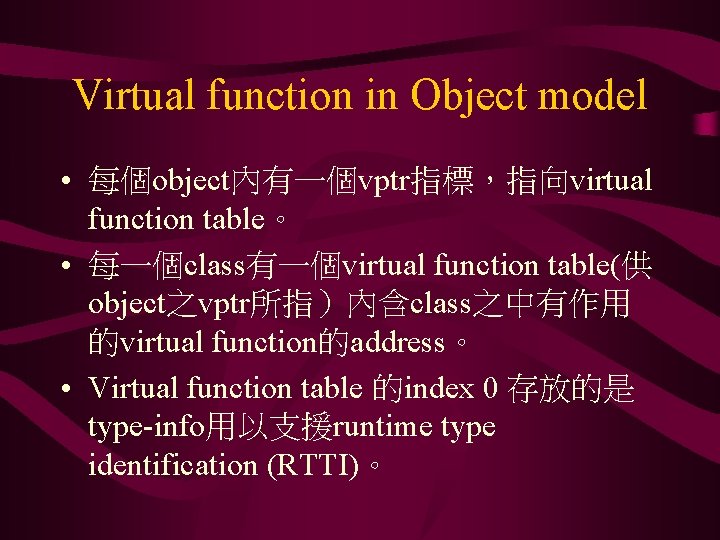 Virtual function in Object model

• 每個object內有一個vptr指標，指向virtual function table。

• 每一個class有一個virtual function table(供object之vptr所指）內含class之中有作用的virtual function的address。

• Virtual function table 的index 0 存放的是type-info用以支援runtime type identification (RTTI)。